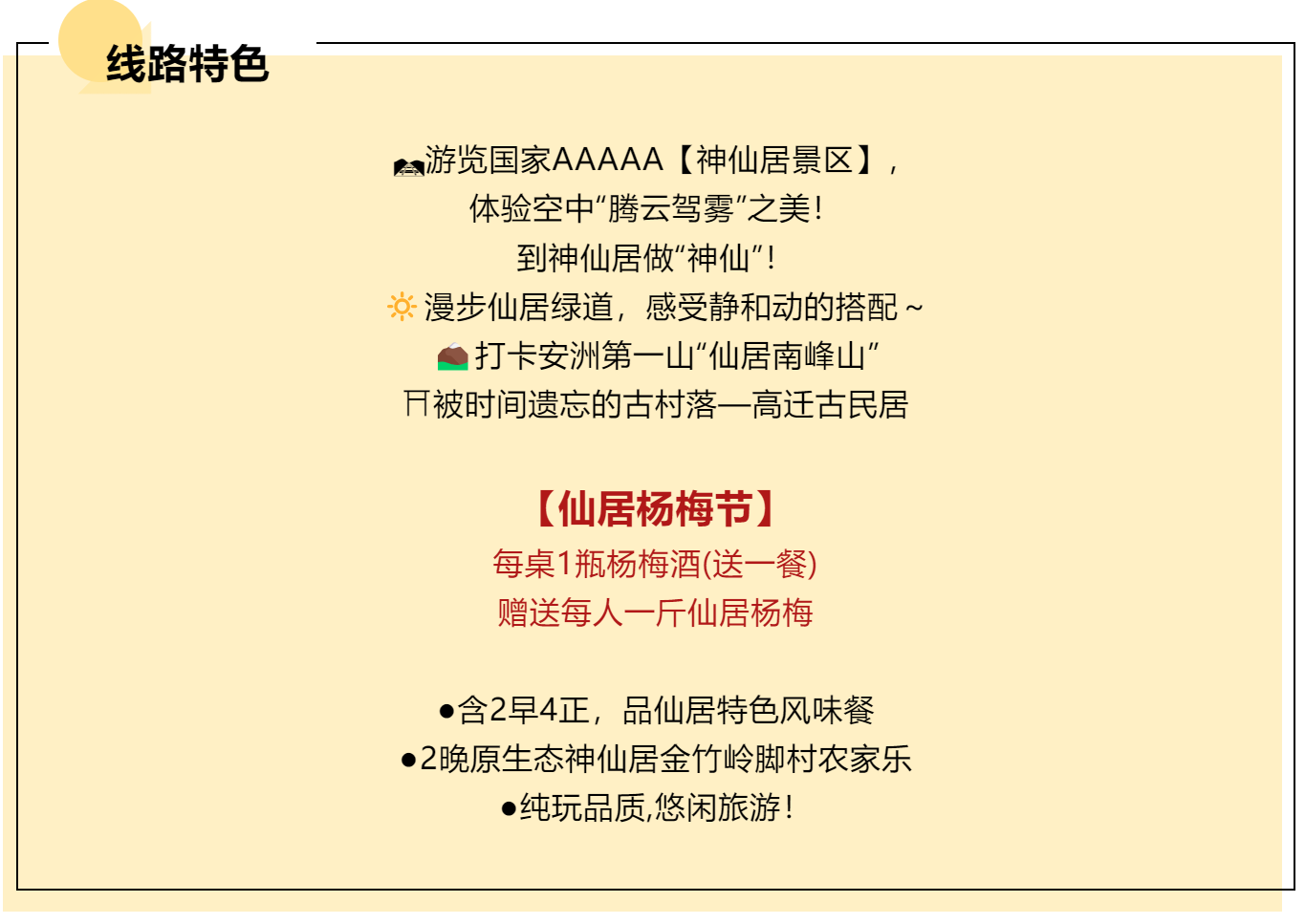 线路特色

游览国家AAAAA【神仙居景区】，
体验空中“腾云驾雾”之美！
到神仙居做“神仙”！
漫步仙居绿道，感受静和动的搭配～
打卡安洲第一山“仙居南峰山”
⛩被时间遗忘的古村落—高迁古民居

【仙居杨梅节】
每桌1瓶杨梅酒(送一餐)
赠送每人一斤仙居杨梅

●含2早4正，品仙居特色风味餐
●2晚原生态神仙居金竹岭脚村农家乐
●纯玩品质,悠闲旅游！